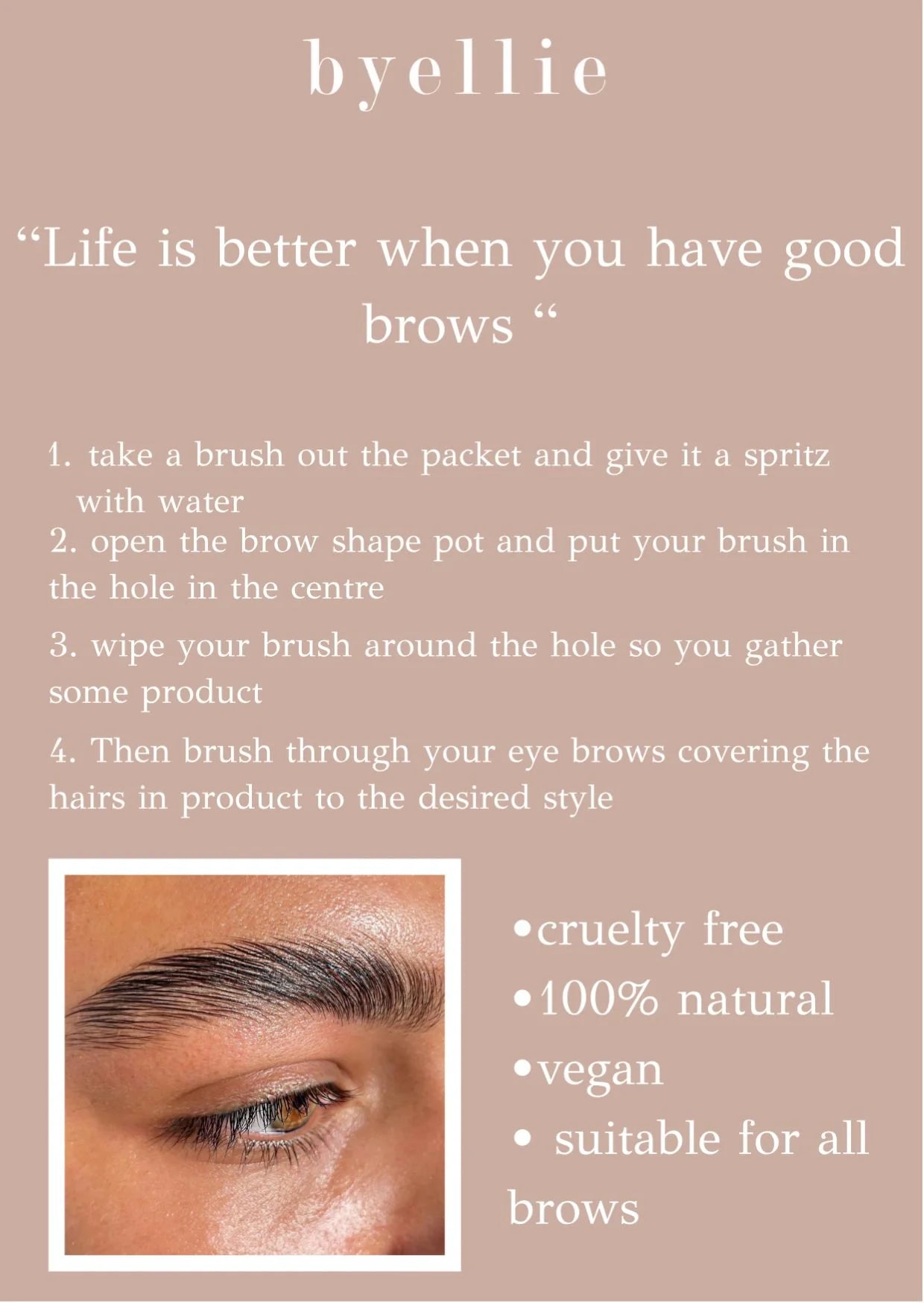 byellie

“Life is better when you have good brows “

1. take a brush out the packet and give it a spritz with water
2. open the brow shape pot and put your brush in the hole in the centre
3. wipe your brush around the hole so you gather some product
4. Then brush through your eye brows covering the hairs in product to the desired style

•cruelty free
•100% natural
•vegan
• suitable for all brows